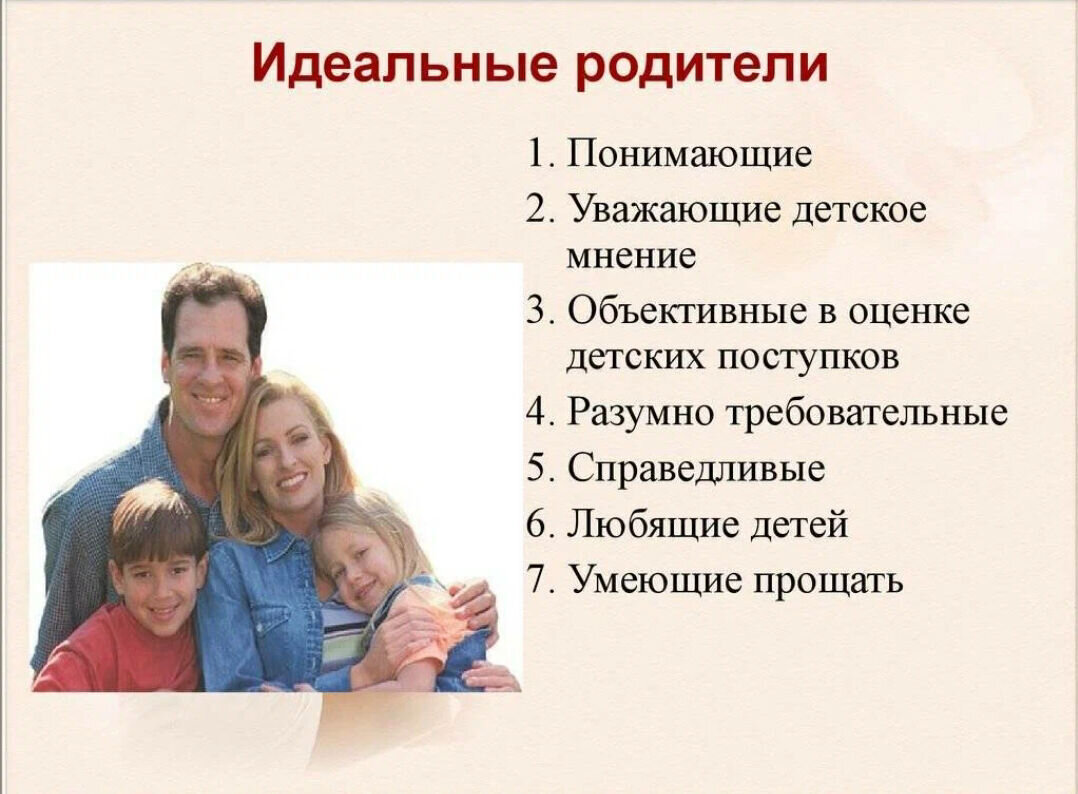 Идеальные родители

1. Понимающие
2. Уважающие детское мнение
3. Объективные в оценке детских поступков
4. Разумно требовательные
5. Справедливые
6. Любящие детей
7. Умеющие прощать